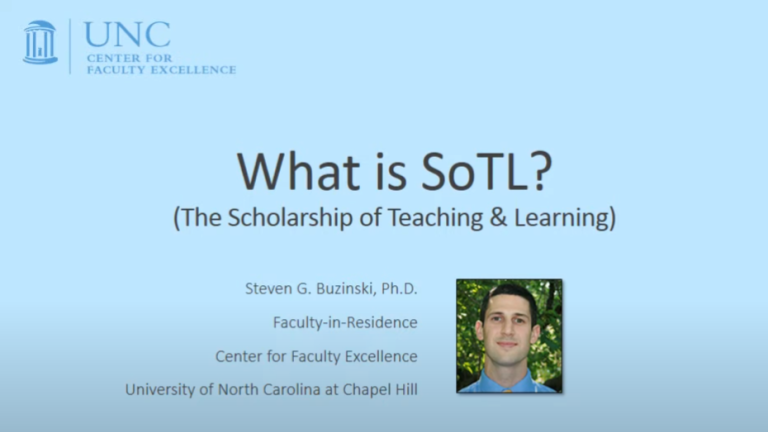 UNC
CENTER FOR
FACULTY EXCELLENCE

What is SoTL?
(The Scholarship of Teaching & Learning)

Steven G. Buzinski, Ph.D.
Faculty-in-Residence
Center for Faculty Excellence
University of North Carolina at Chapel Hill